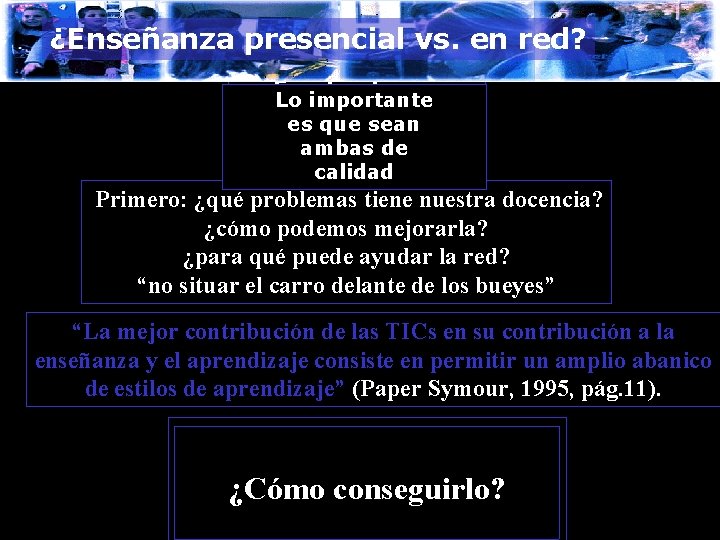 ¿Enseñanza presencial vs. en red?

Lo importante es que sean ambas de calidad

Primero: ¿qué problemas tiene nuestra docencia?
¿cómo podemos mejorarla?
¿para qué puede ayudar la red?
“no situar el carro delante de los bueyes”

“La mejor contribución de las TICs en su contribución a la enseñanza y el aprendizaje consiste en permitir un amplio abanico de estilos de aprendizaje” (Paper Symour, 1995, pág.11).

¿Cómo conseguirlo?